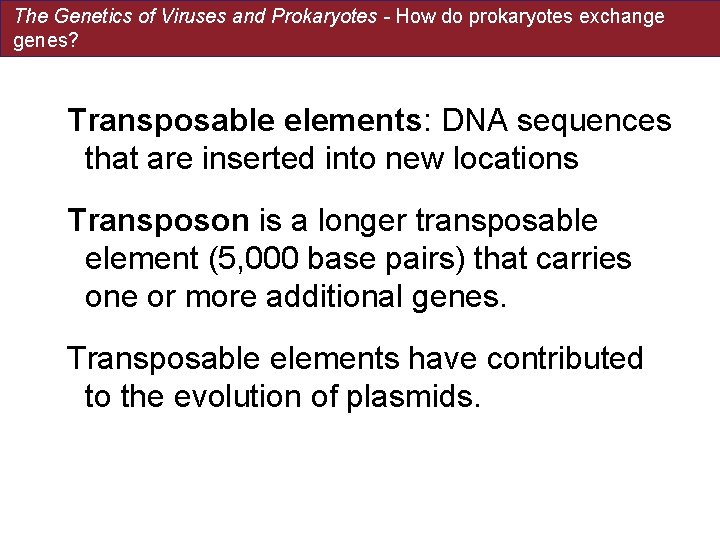 The Genetics of Viruses and Prokaryotes - How do prokaryotes exchange genes?

Transposable elements: DNA sequences that are inserted into new locations

Transposon is a longer transposable element (5,000 base pairs) that carries one or more additional genes.

Transposable elements have contributed to the evolution of plasmids.